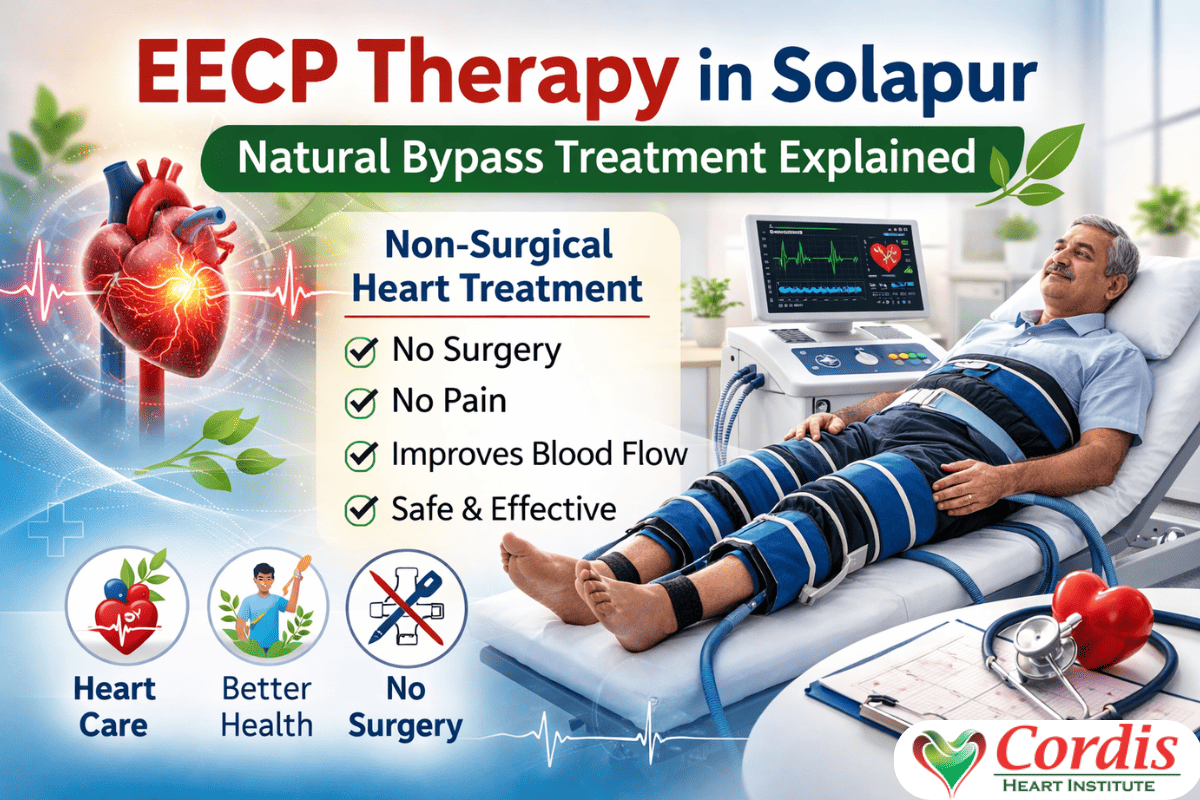 EECP Therapy in Solapur

Natural Bypass Treatment Explained

Non-Surgical Heart Treatment

No Surgery

No Pain

Improves Blood Flow

Safe & Effective

Heart Care

Better Health

No Surgery

Cordis
HEART INSTITUTE